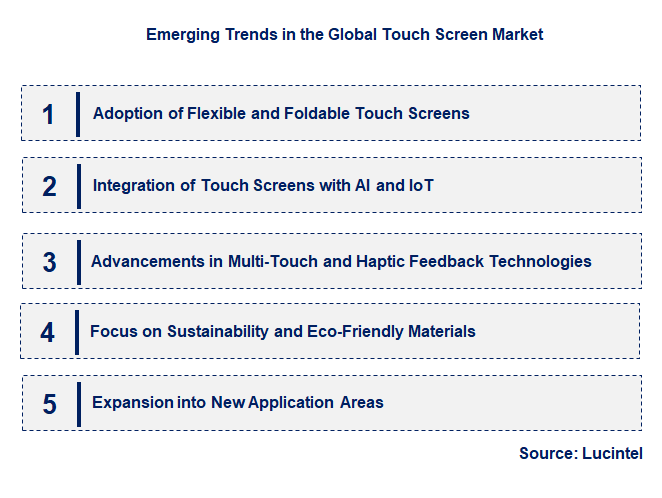 Emerging Trends in the Global Touch Screen Market

1 Adoption of Flexible and Foldable Touch Screens

2 Integration of Touch Screens with AI and IoT

3 Advancements in Multi-Touch and Haptic Feedback Technologies

4 Focus on Sustainability and Eco-Friendly Materials

5 Expansion into New Application Areas

Source: Lucintel